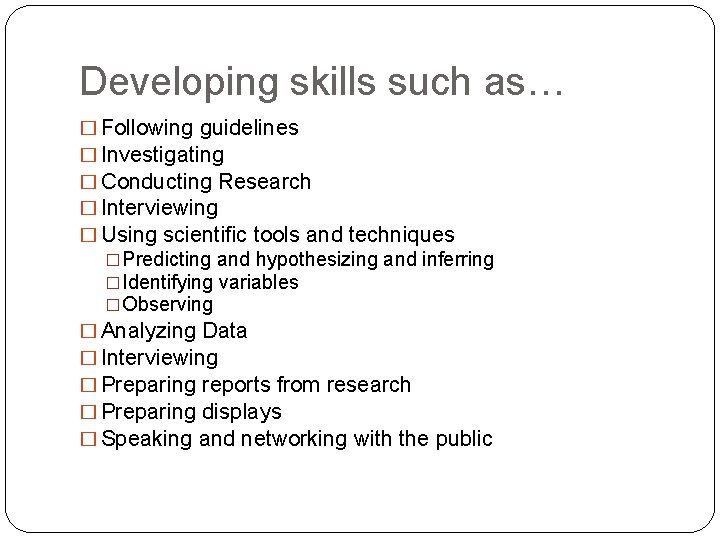 Developing skills such as…

□ Following guidelines
□ Investigating
□ Conducting Research
□ Interviewing
□ Using scientific tools and techniques
□ Predicting and hypothesizing and inferring
□ Identifying variables
□ Observing
□ Analyzing Data
□ Interviewing
□ Preparing reports from research
□ Preparing displays
□ Speaking and networking with the public